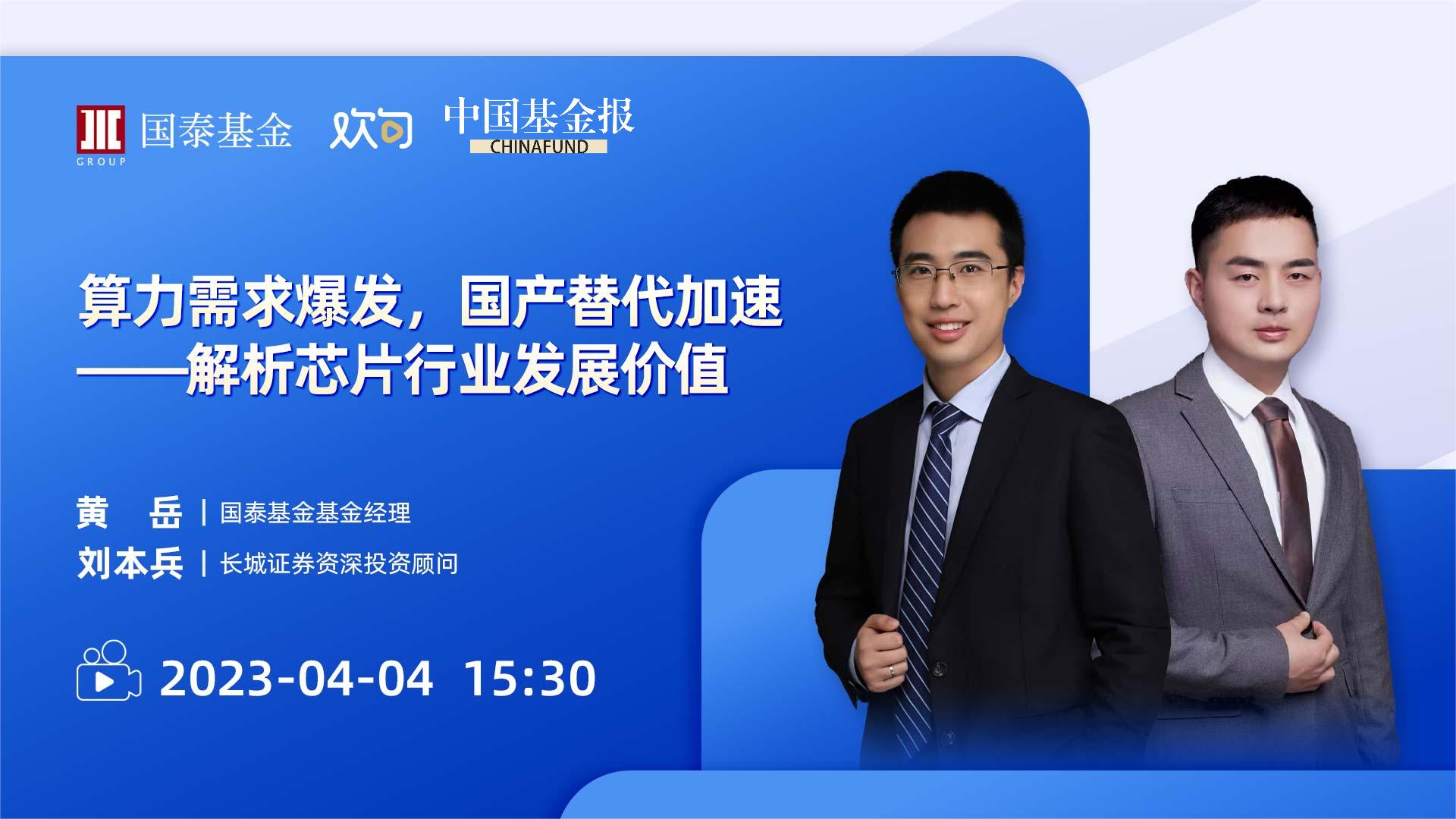 GROUP 国泰基金 欢句 中国基金报 CHINAFUND

算力需求爆发，国产替代加速
——解析芯片行业发展价值

黄　岳 | 国泰基金基金经理
刘本兵 | 长城证券资深投资顾问

2023-04-04 15:30